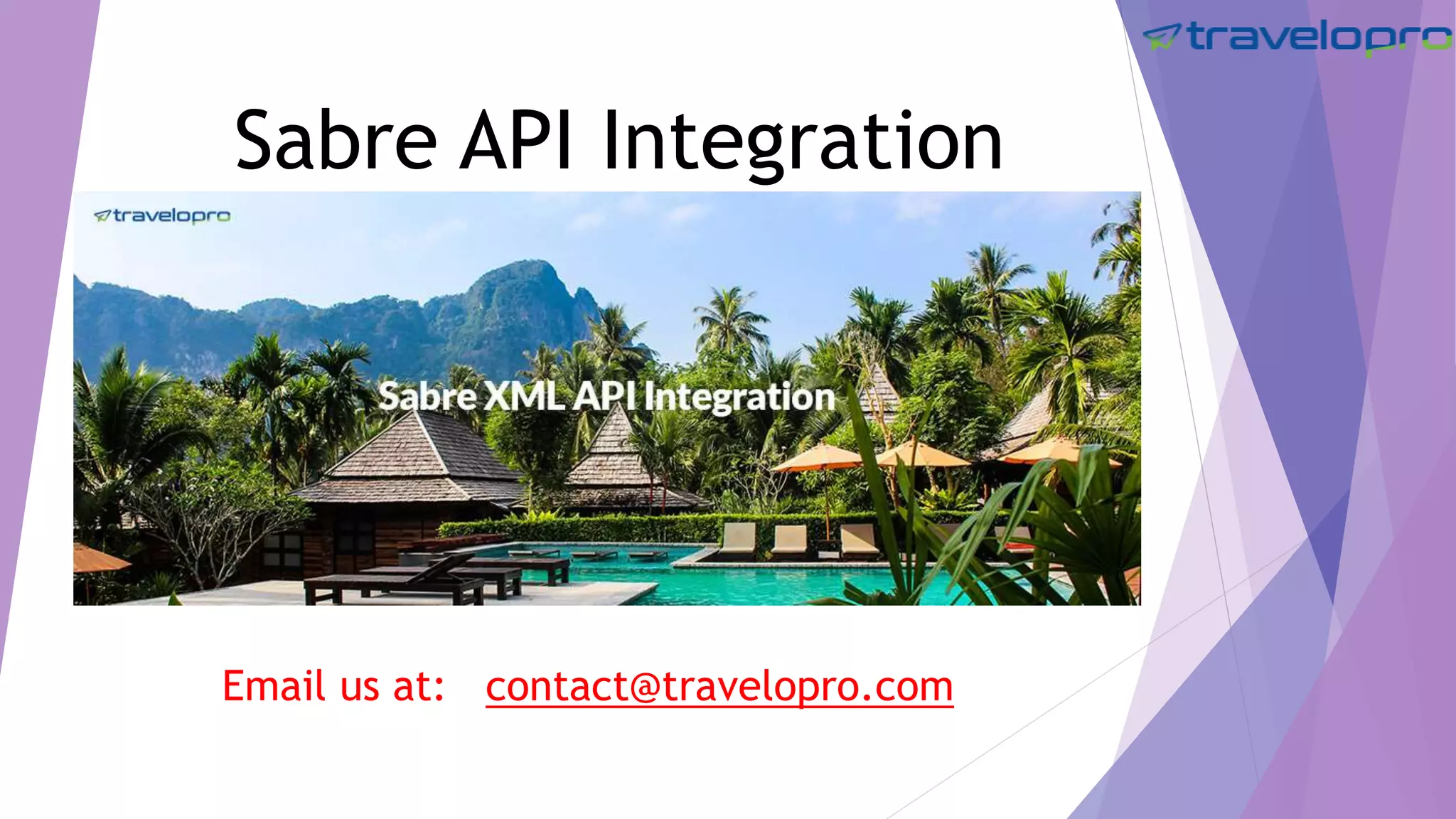 travelopro

Sabre API Integration

travelopro

Sabre XML API Integration

Email us at: contact@travelopro.com